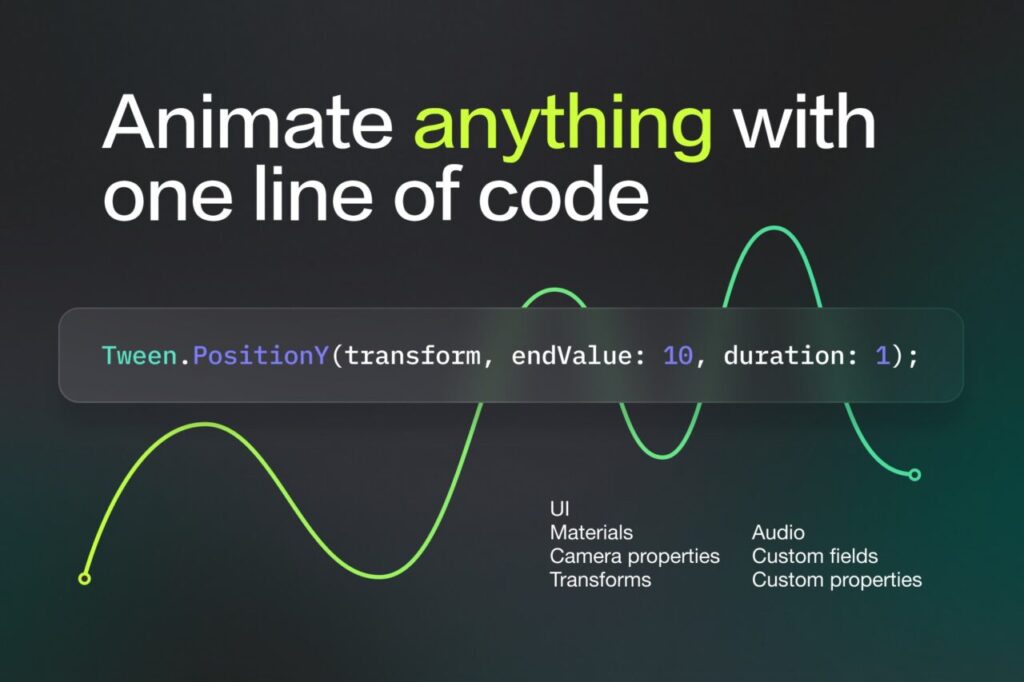 Animate anything with one line of code

Tween.PositionY(transform, endValue: 10, duration: 1);

UI
Materials
Camera properties
Transforms

Audio
Custom fields
Custom properties